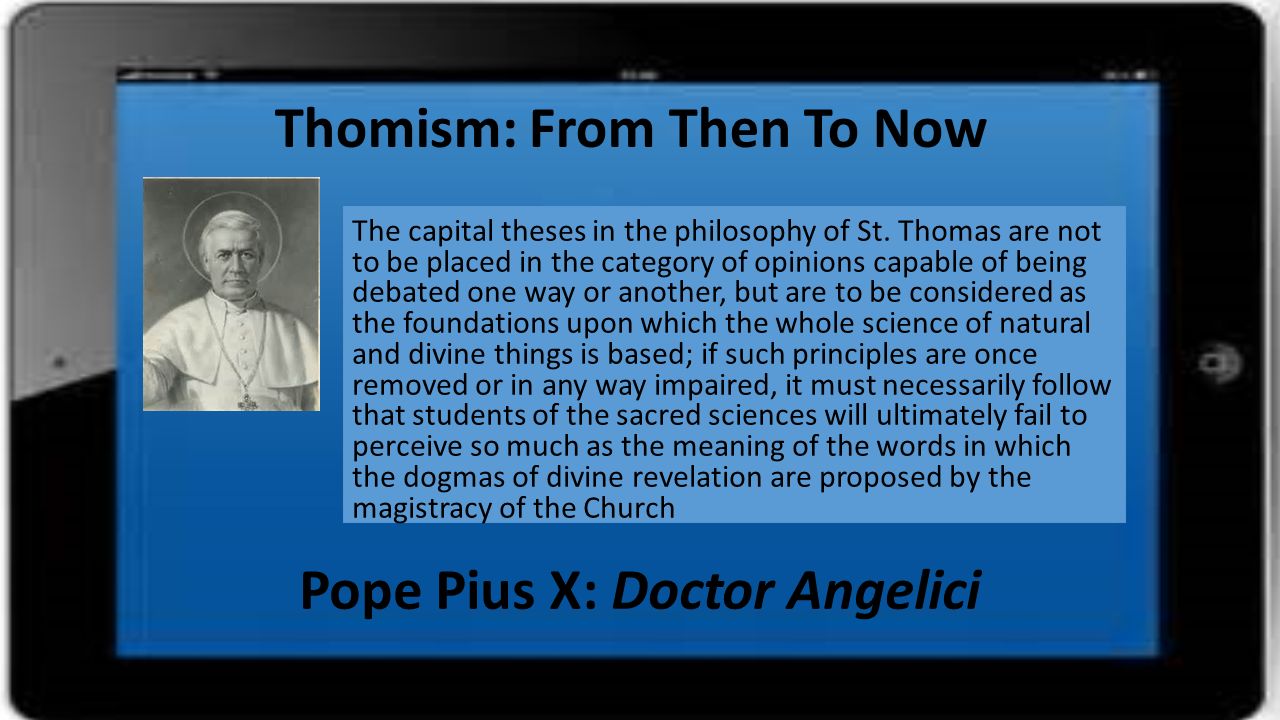 Thomism: From Then To Now

The capital theses in the philosophy of St. Thomas are not to be placed in the category of opinions capable of being debated one way or another, but are to be considered as the foundations upon which the whole science of natural and divine things is based; if such principles are once removed or in any way impaired, it must necessarily follow that students of the sacred sciences will ultimately fail to perceive so much as the meaning of the words in which the dogmas of divine revelation are proposed by the magistracy of the Church

Pope Pius X: Doctor Angelici